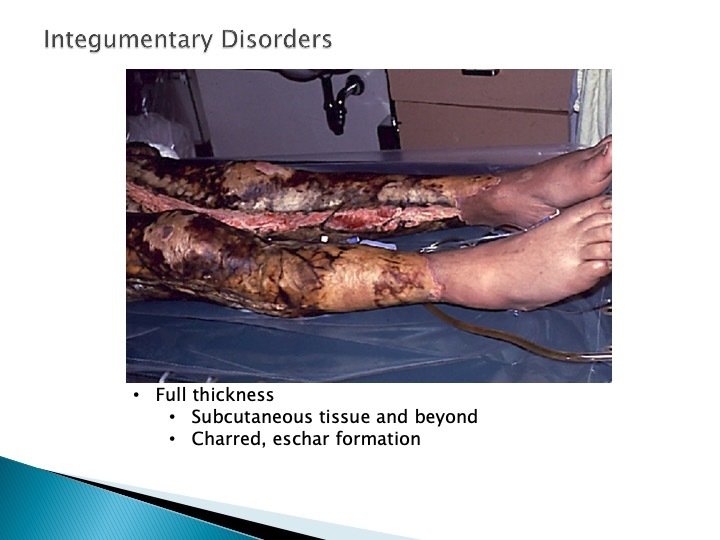 Integumentary Disorders

• Full thickness
  • Subcutaneous tissue and beyond
  • Charred, eschar formation